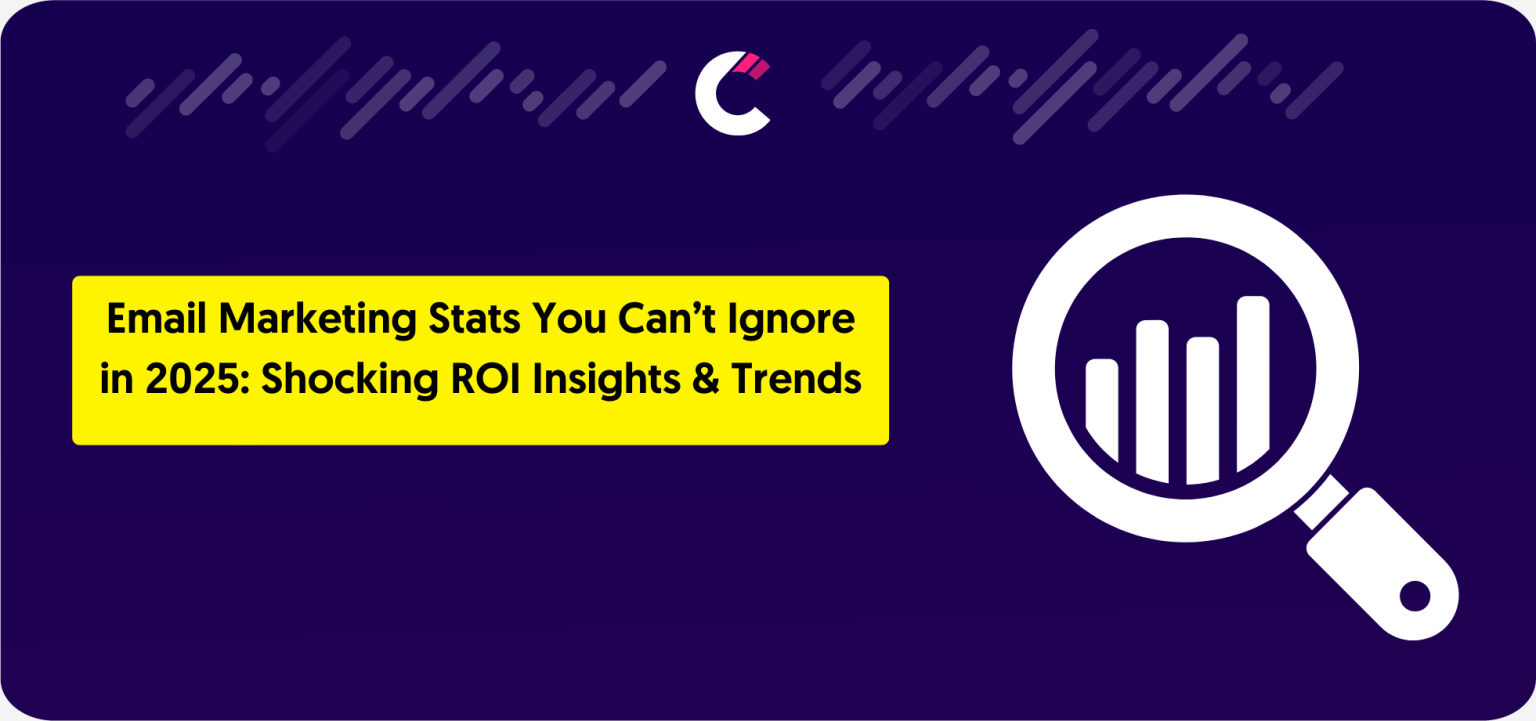 Email Marketing Stats You Can’t Ignore in 2025: Shocking ROI Insights & Trends